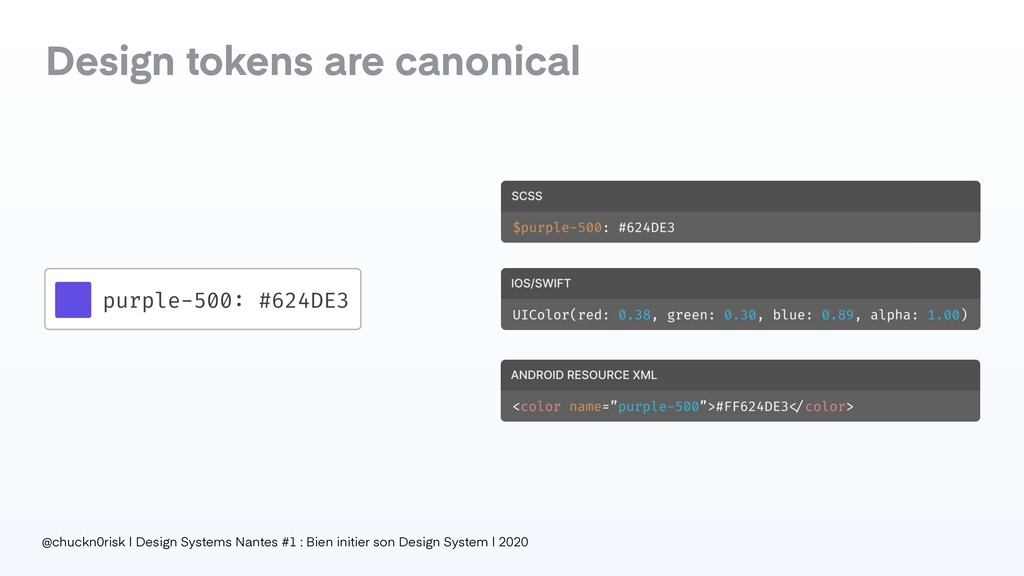 Design tokens are canonical

purple-500: #624DE3

SCSS

$purple-500: #624DE3

IOS/SWIFT

UIColor(red: 0.38, green: 0.30, blue: 0.89, alpha: 1.00)

ANDROID RESOURCE XML

<color name="purple-500">#FF624DE3</color>

@chuckn0risk | Design Systems Nantes #1 : Bien initier son Design System | 2020